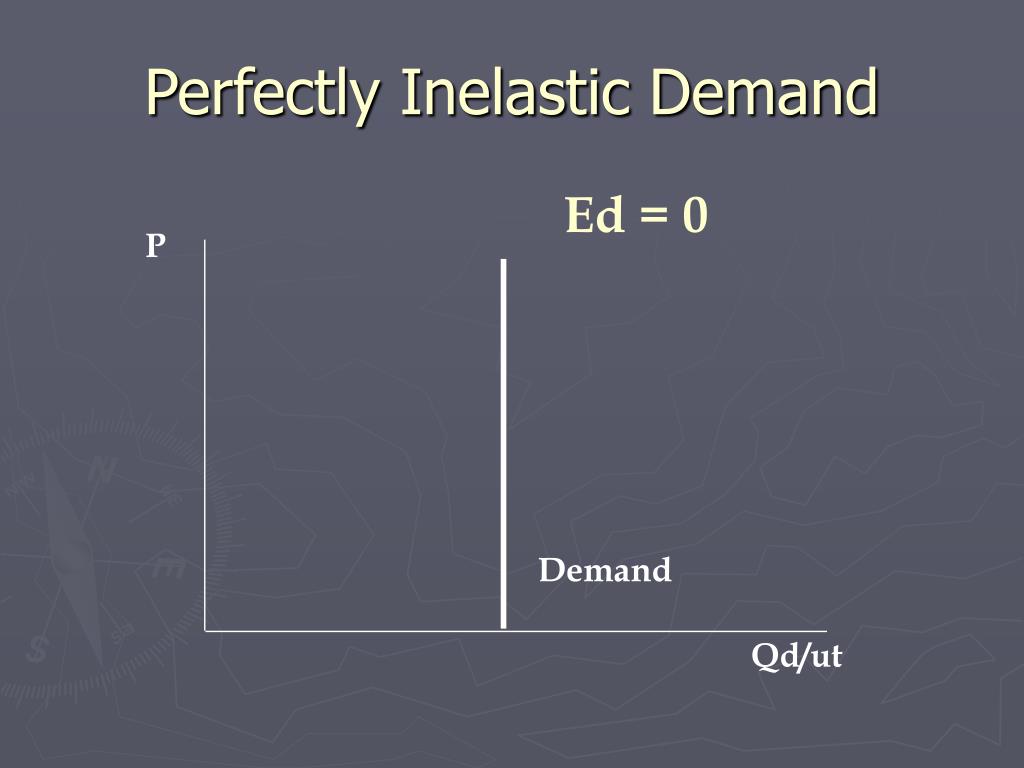 Perfectly Inelastic Demand

Ed = 0

P

Demand

Qd/ut